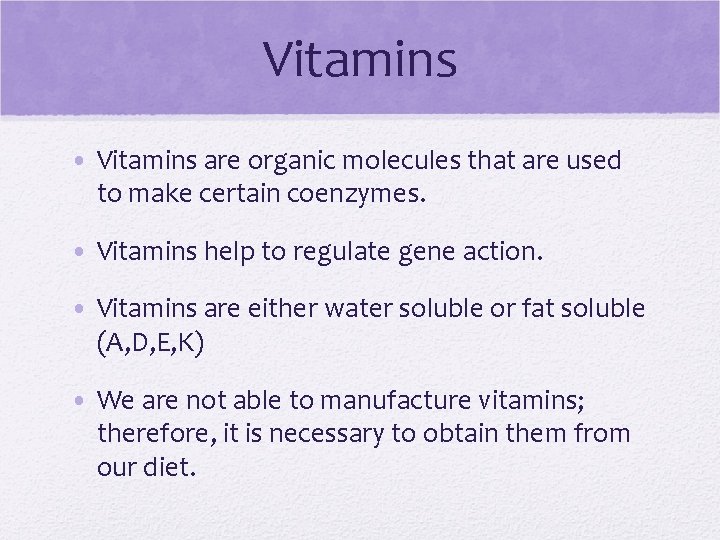 Vitamins

• Vitamins are organic molecules that are used to make certain coenzymes.

• Vitamins help to regulate gene action.

• Vitamins are either water soluble or fat soluble (A,D,E,K)

• We are not able to manufacture vitamins; therefore, it is necessary to obtain them from our diet.